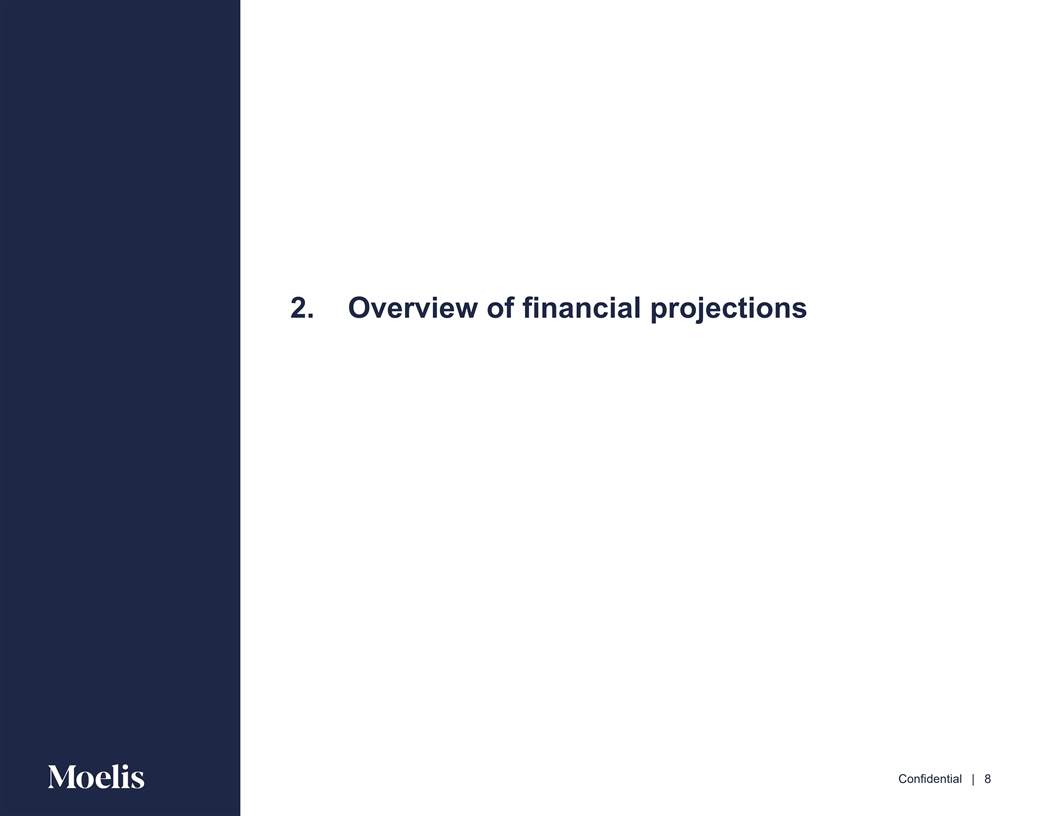 2. Overview of financial projections

Moelis

Confidential | 8